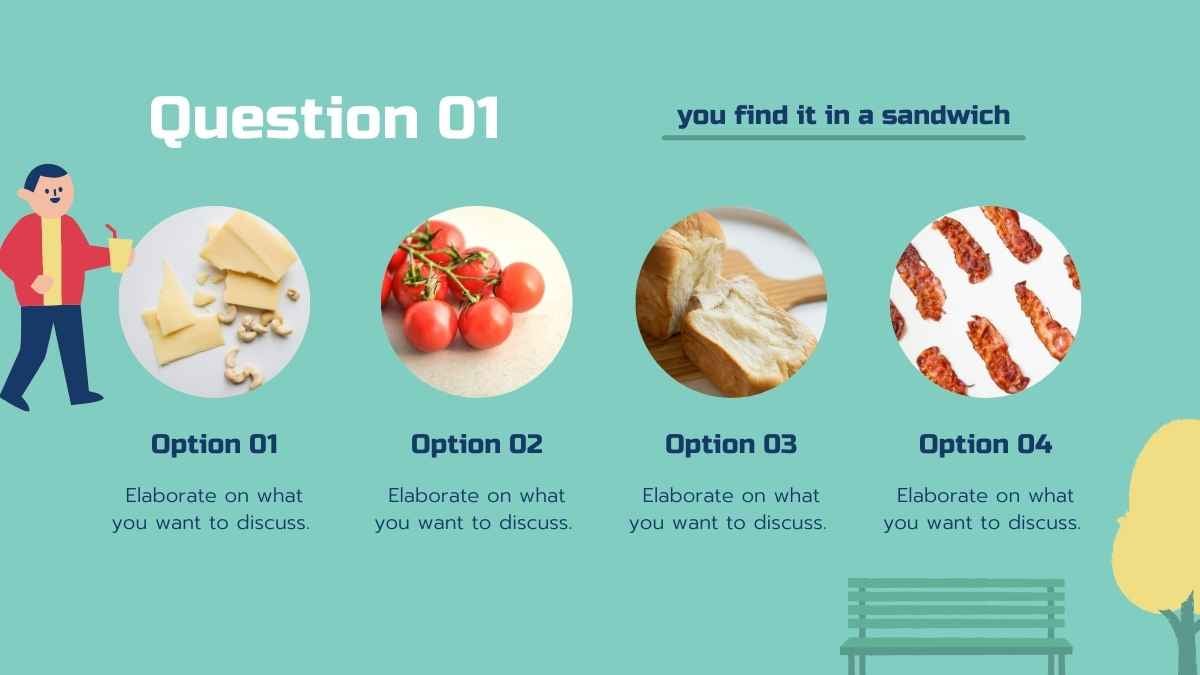 Question 01

you find it in a sandwich

Option 01

Elaborate on what you want to discuss.

Option 02

Elaborate on what you want to discuss.

Option 03

Elaborate on what you want to discuss.

Option 04

Elaborate on what you want to discuss.